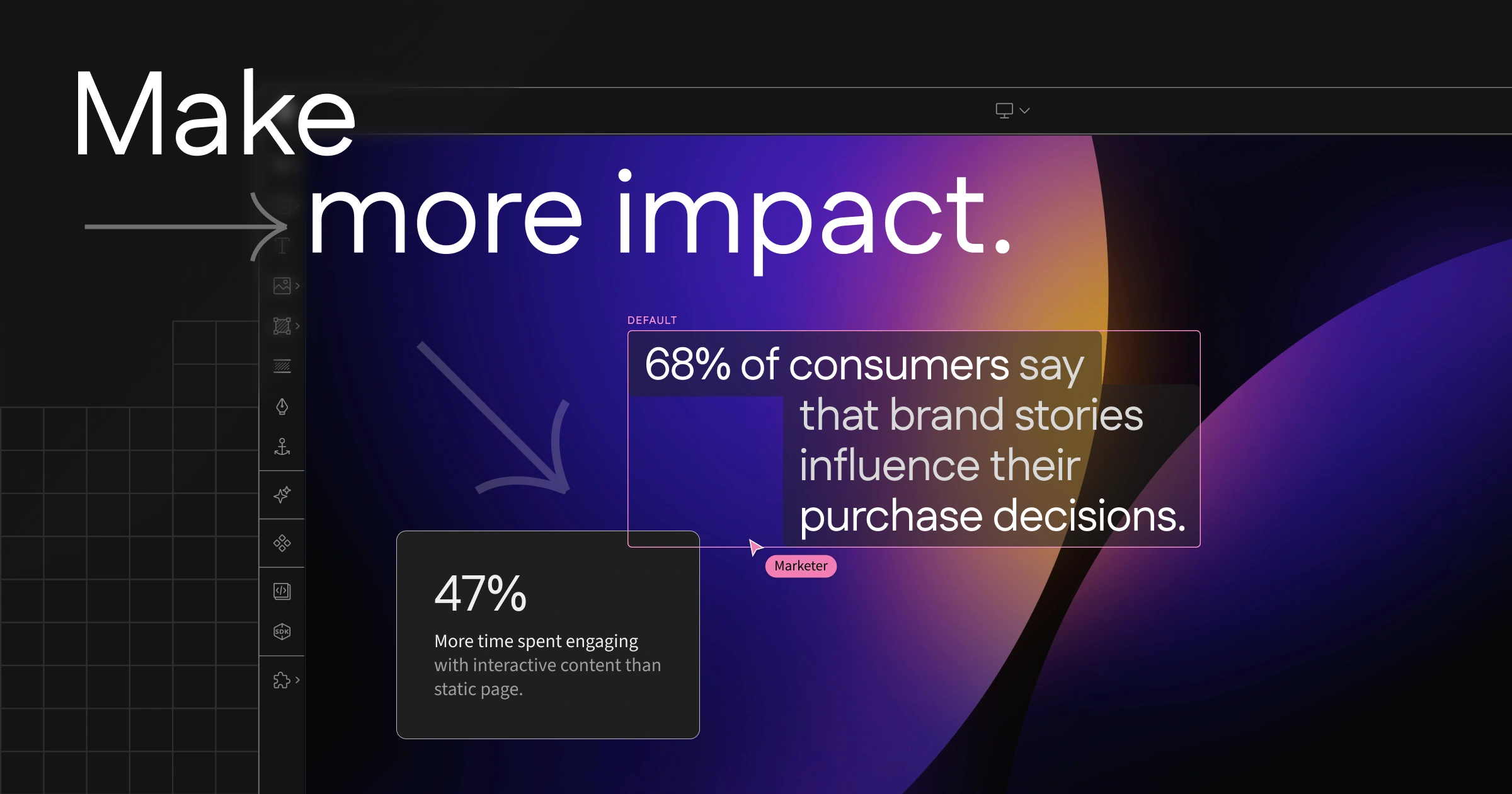 Make
more impact.

DEFAULT

68% of consumers say that brand stories influence their purchase decisions.

Marketer

47%

More time spent engaging with interactive content than static page.

SDK